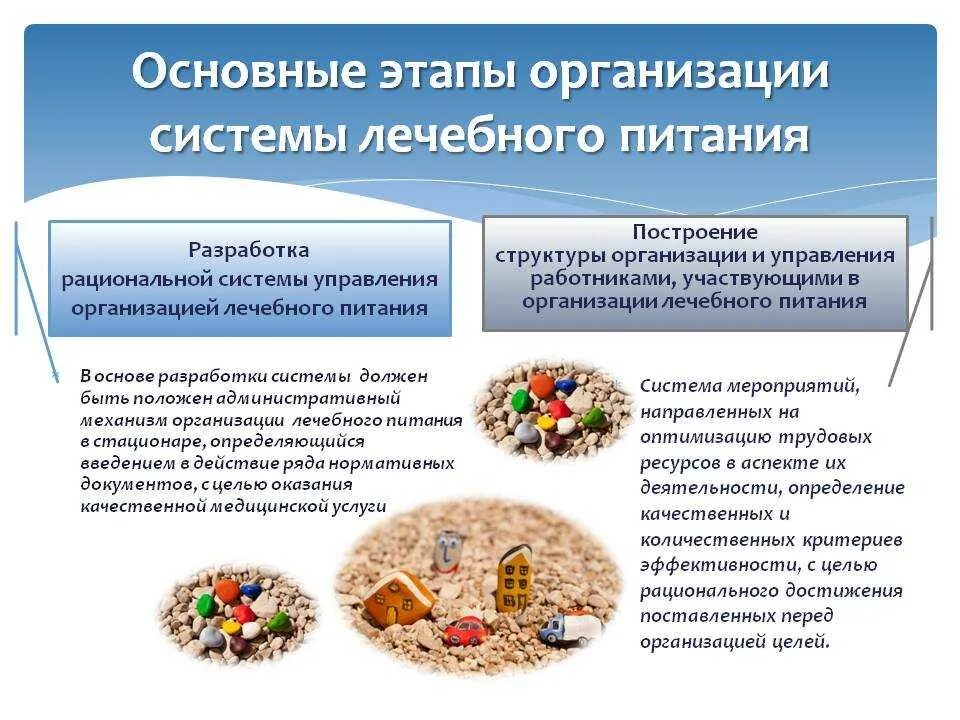 Основные этапы организации системы лечебного питания

Разработка рациональной системы управления организацией лечебного питания

Построение структуры организации и управления работниками, участвующими в организации лечебного питания

В основе разработки системы должен быть положен административный механизм организации лечебного питания в стационаре, определяющийся введением в действие ряда нормативных документов, с целью оказания качественной медицинской услуги

Система мероприятий, направленных на оптимизацию трудовых ресурсов в аспекте их деятельности, определение качественных и количественных критериев эффективности, с целью рационального достижения поставленных перед организацией целей.